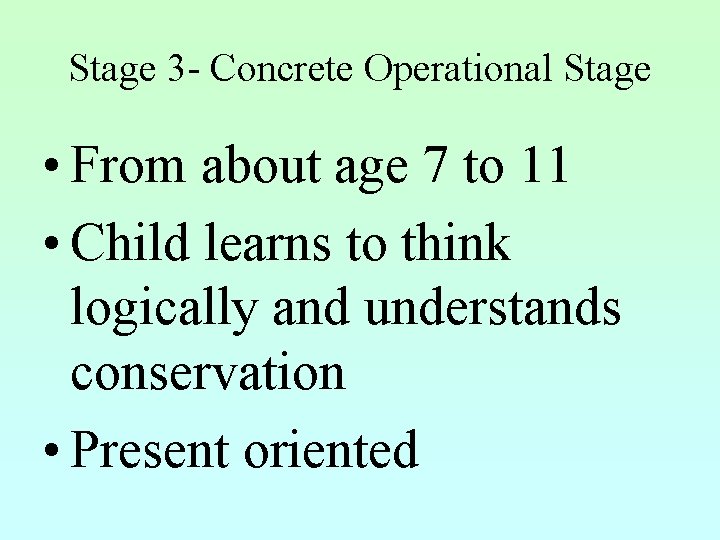 Stage 3- Concrete Operational Stage

• From about age 7 to 11

• Child learns to think logically and understands conservation

• Present oriented